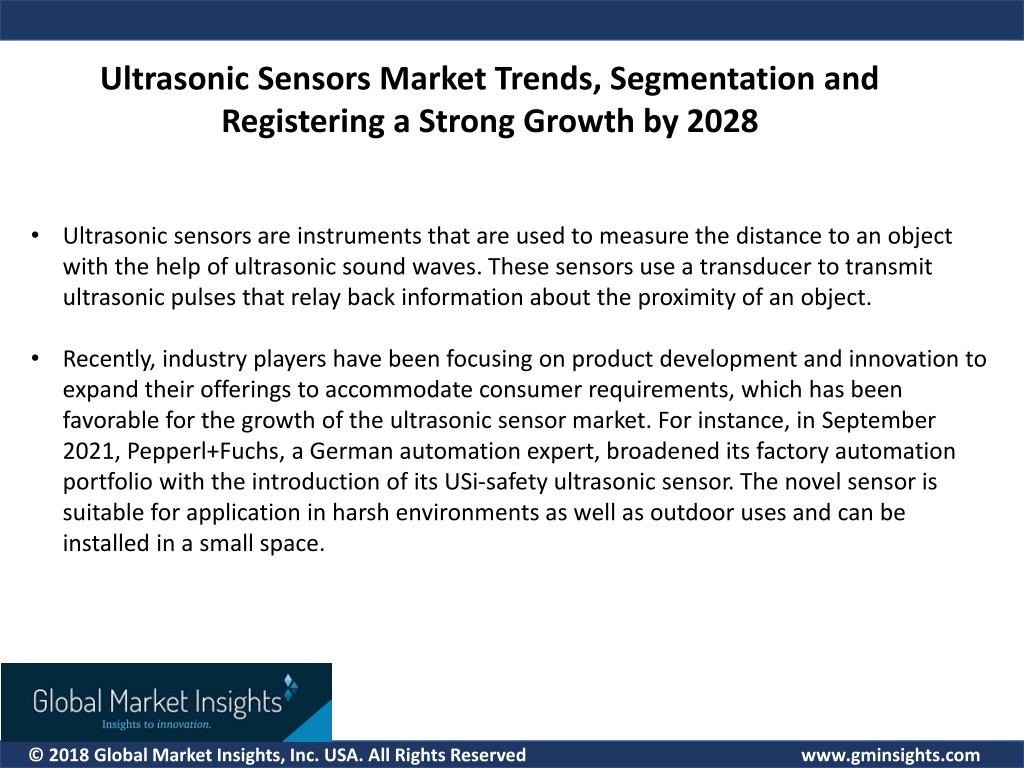 Ultrasonic Sensors Market Trends, Segmentation and Registering a Strong Growth by 2028

• Ultrasonic sensors are instruments that are used to measure the distance to an object with the help of ultrasonic sound waves. These sensors use a transducer to transmit ultrasonic pulses that relay back information about the proximity of an object.

• Recently, industry players have been focusing on product development and innovation to expand their offerings to accommodate consumer requirements, which has been favorable for the growth of the ultrasonic sensor market. For instance, in September 2021, Pepperl+Fuchs, a German automation expert, broadened its factory automation portfolio with the introduction of its USi-safety ultrasonic sensor. The novel sensor is suitable for application in harsh environments as well as outdoor uses and can be installed in a small space.

Global Market Insights
Insights to innovation.

© 2018 Global Market Insights, Inc. USA. All Rights Reserved

www.gminsights.com